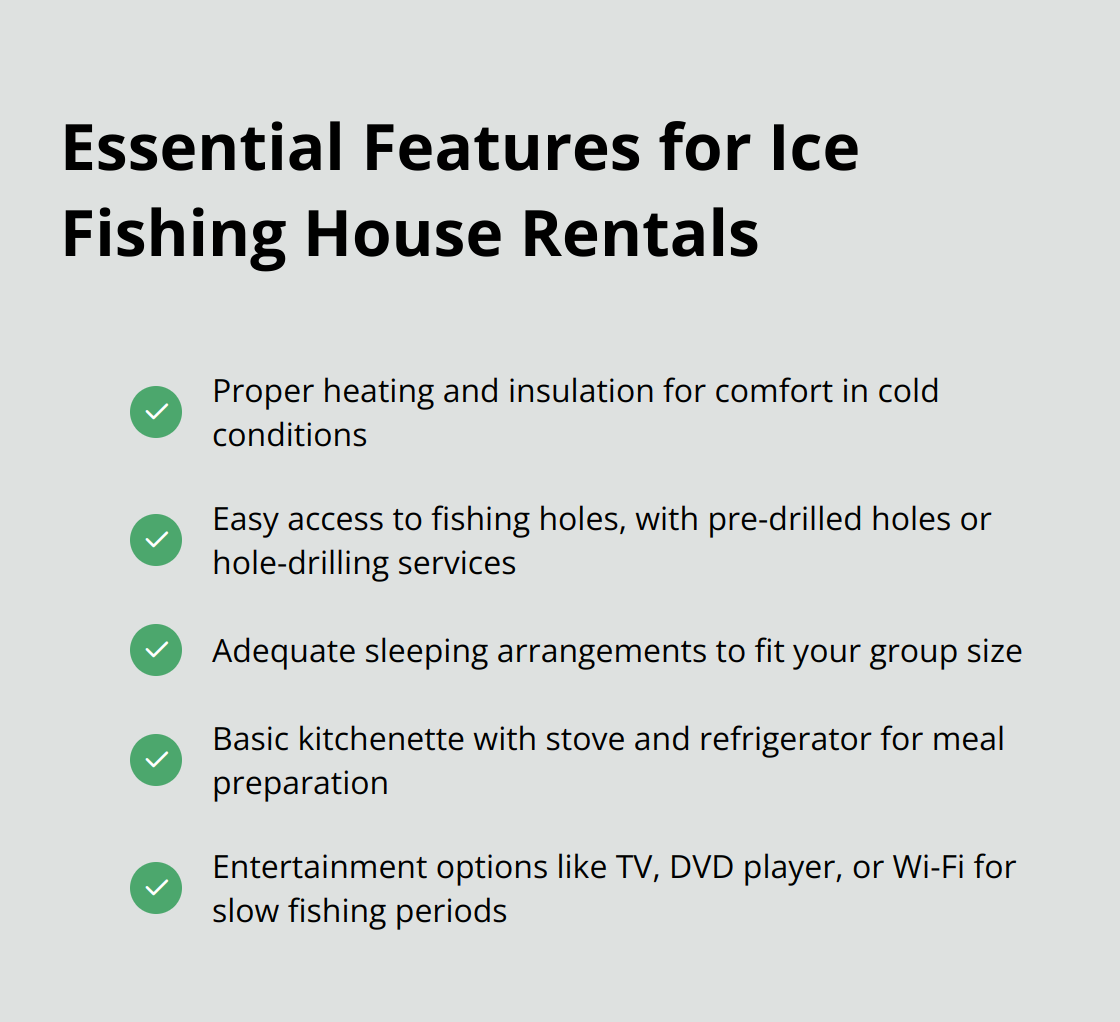 Essential Features for Ice Fishing House Rentals

Proper heating and insulation for comfort in cold conditions

Easy access to fishing holes, with pre-drilled holes or hole-drilling services

Adequate sleeping arrangements to fit your group size

Basic kitchenette with stove and refrigerator for meal preparation

Entertainment options like TV, DVD player, or Wi-Fi for slow fishing periods